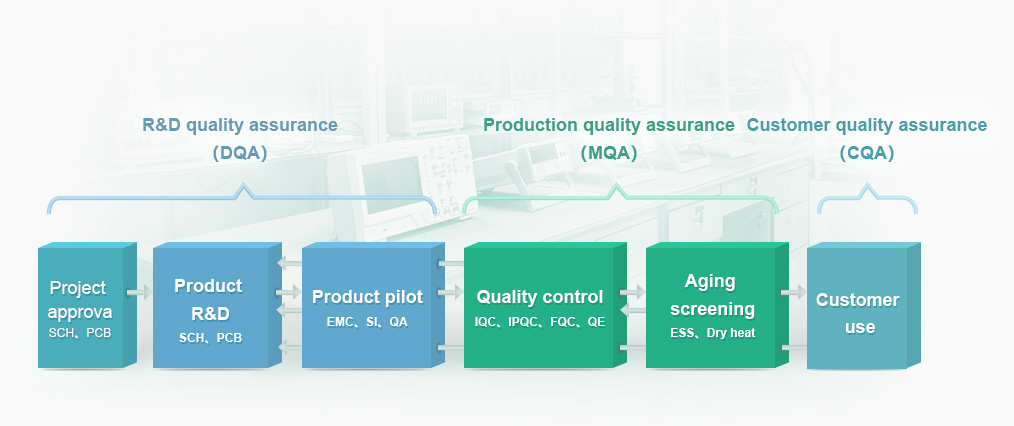 R&D quality assurance
（DQA）

Production quality assurance
（MQA）

Customer quality assurance
（CQA）

Project approva
SCH、PCB

Product R&D
SCH、PCB

Product pilot
EMC、SI、QA

Quality control
IQC、IPQC、FQC、QE

Aging screening
ESS、Dry heat

Customer use